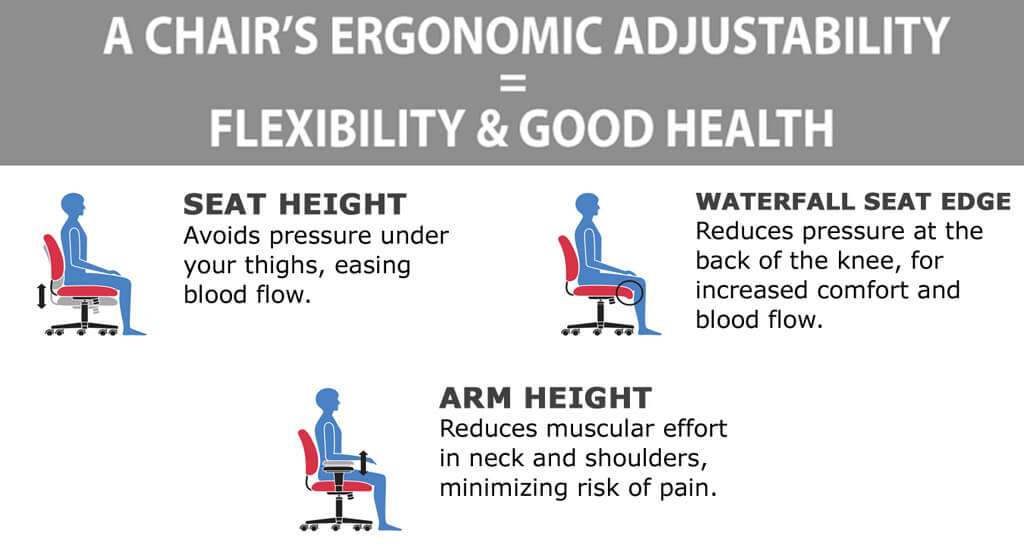 A CHAIR'S ERGONOMIC ADJUSTABILITY
=
FLEXIBILITY & GOOD HEALTH

SEAT HEIGHT
Avoids pressure under your thighs, easing blood flow.

WATERFALL SEAT EDGE
Reduces pressure at the back of the knee, for increased comfort and blood flow.

ARM HEIGHT
Reduces muscular effort in neck and shoulders, minimizing risk of pain.